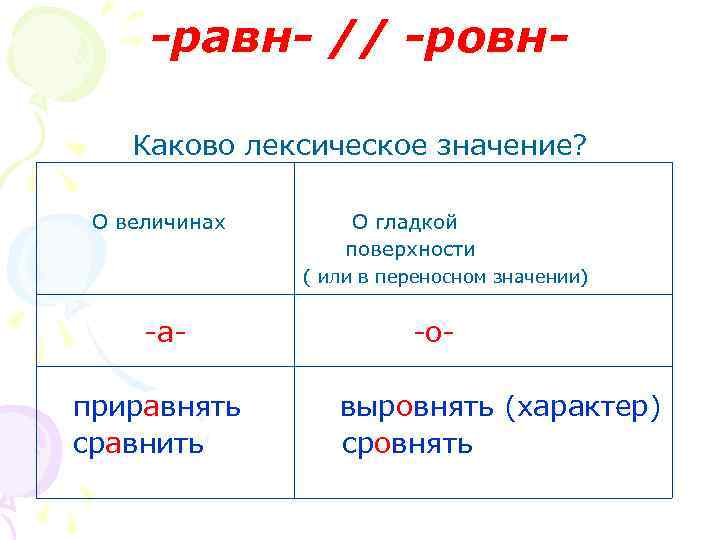 -равн- // -ровн-

Каково лексическое значение?

| О величинах | О гладкой поверхности ( или в переносном значении) |
|---|---|
| -а- | -о- |
| приравнять сравнить | выровнять (характер) сровнять |